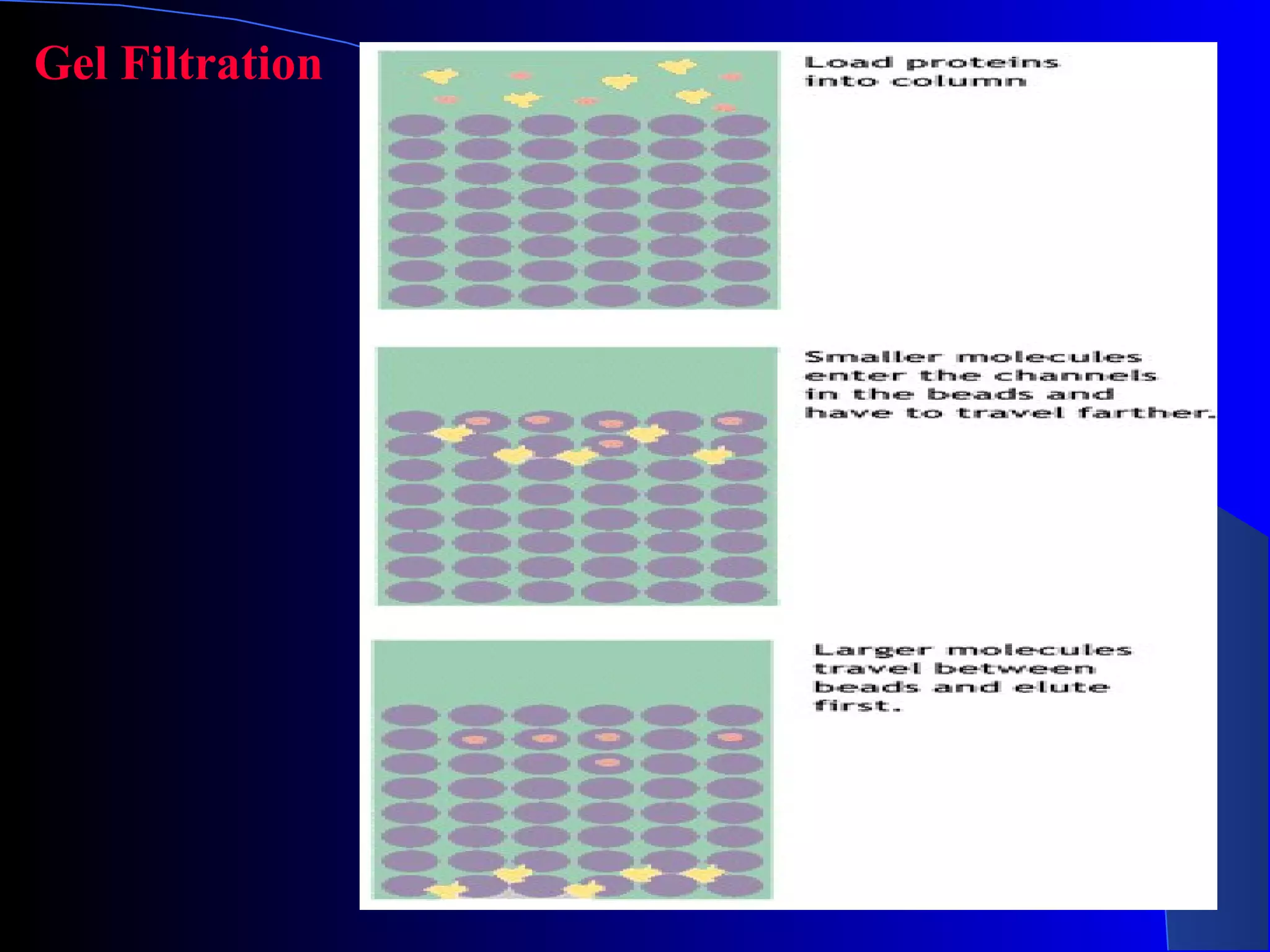 Gel Filtration

Load proteins into column

Smaller molecules enter the channels in the beads and have to travel farther.

Larger molecules travel between beads and elute first.